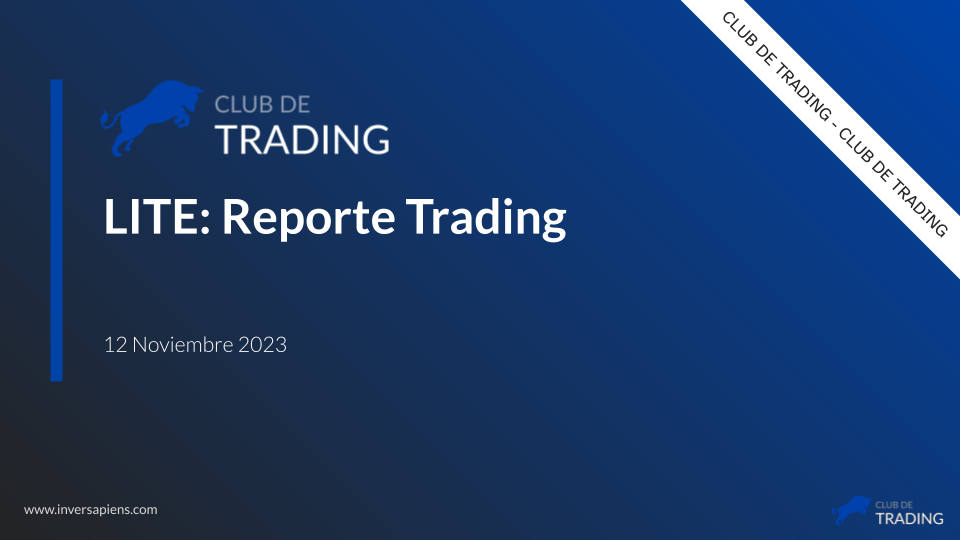 CLUB DE TRADING - CLUB DE TRADING

CLUB DE
TRADING

LITE: Reporte Trading

12 Noviembre 2023

www.inversapiens.com

CLUB DE
TRADING